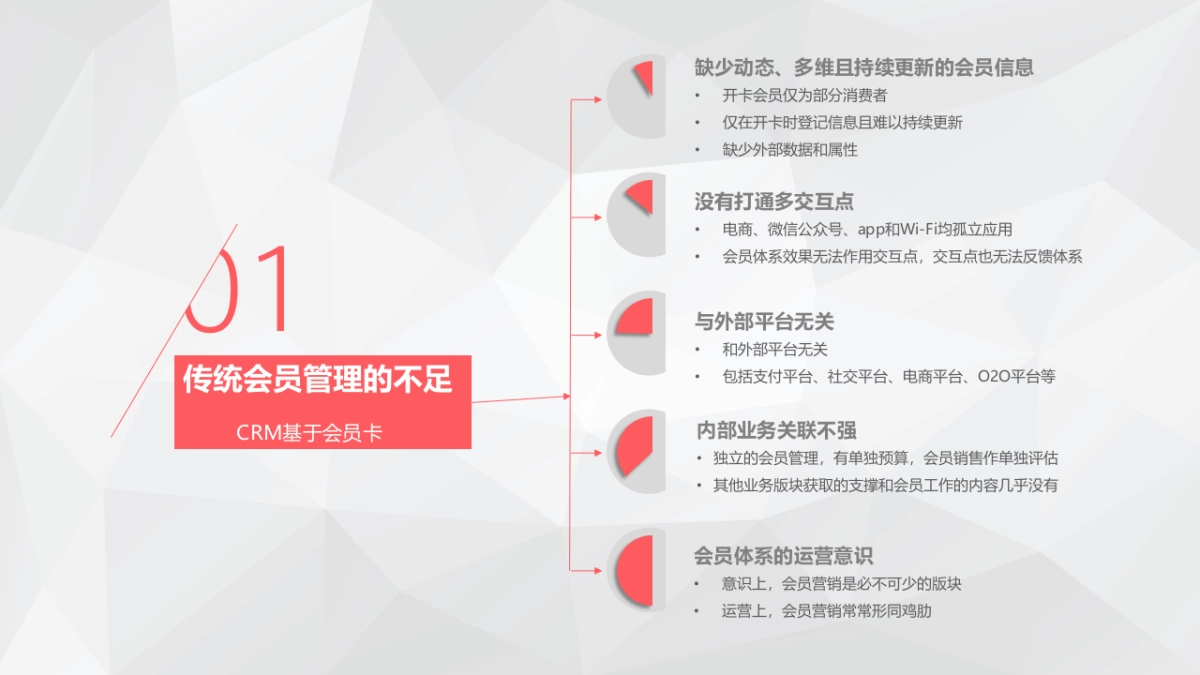 01

传统会员管理的不足

CRM基于会员卡

缺少动态、多维且持续更新的会员信息
• 开卡会员仅为部分消费者
• 仅在开卡时登记信息且难以持续更新
• 缺少外部数据和属性

没有打通多交互点
• 电商、微信公众号、app和Wi-Fi均孤立应用
• 会员体系效果无法作用交互点，交互点也无法反馈体系

与外部平台无关
• 和外部平台无关
• 包括支付平台、社交平台、电商平台、O2O平台等

内部业务关联不强
• 独立的会员管理，有单独预算，会员销售作单独评估
• 其他业务版块获取的支撑和会员工作的内容几乎没有

会员体系的运营意识
• 意识上，会员营销是必不可少的版块
• 运营上，会员营销常常形同鸡肋